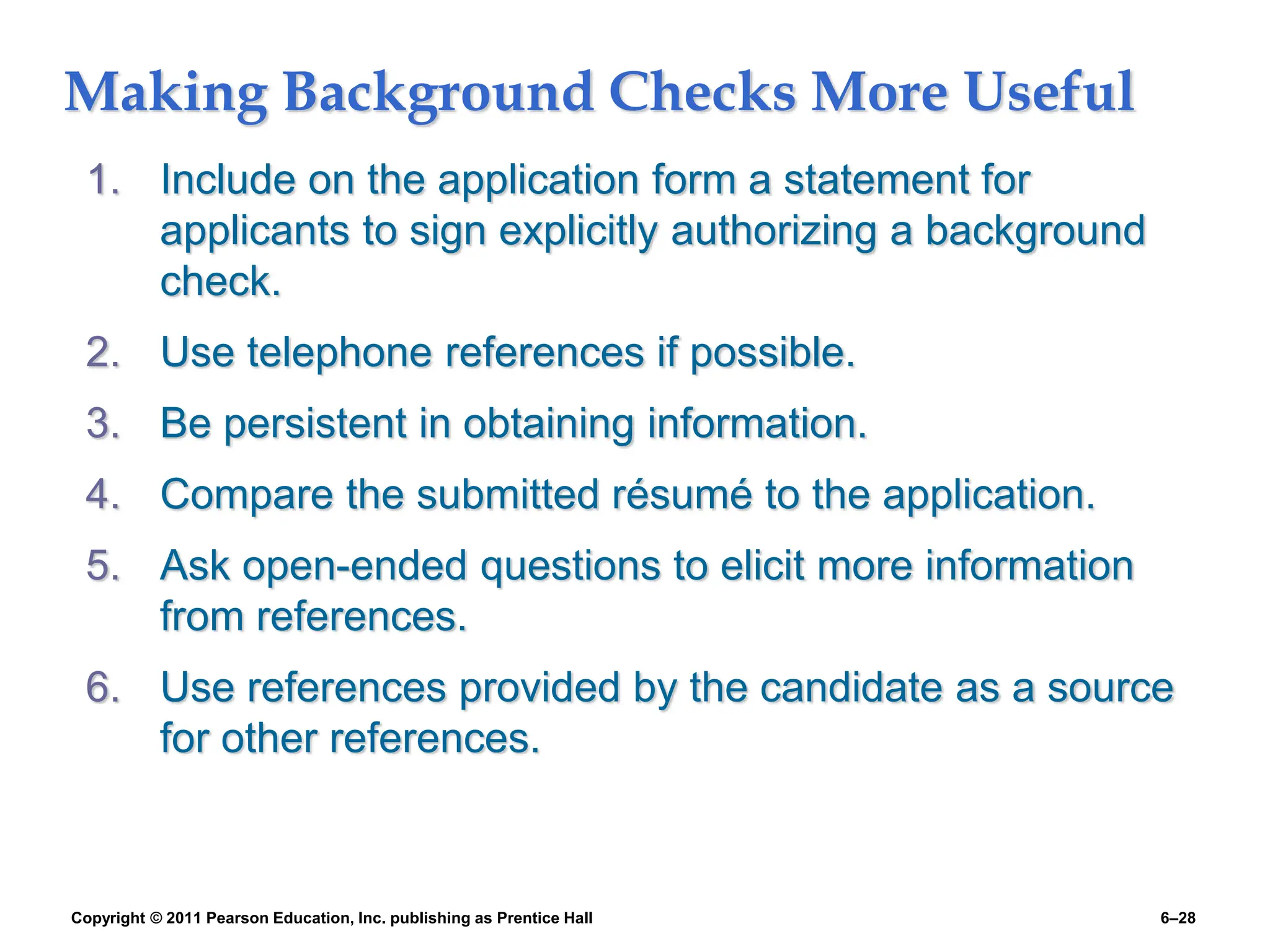 Making Background Checks More Useful

1. Include on the application form a statement for applicants to sign explicitly authorizing a background check.

2. Use telephone references if possible.

3. Be persistent in obtaining information.

4. Compare the submitted résumé to the application.

5. Ask open-ended questions to elicit more information from references.

6. Use references provided by the candidate as a source for other references.

Copyright © 2011 Pearson Education, Inc. publishing as Prentice Hall

6–28